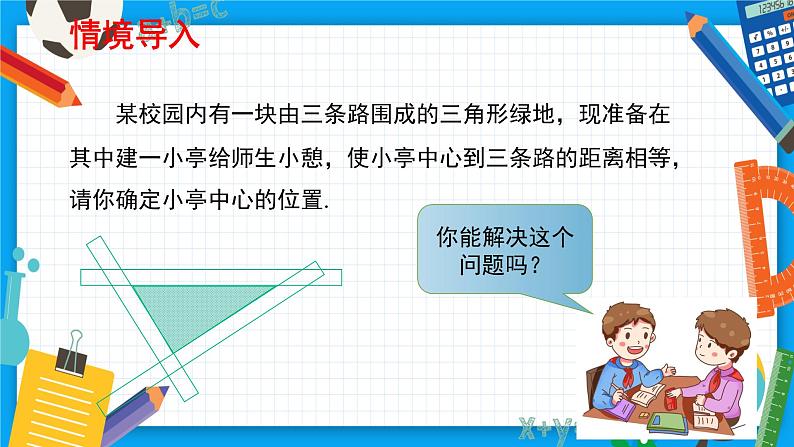 情境导入

某校园内有一块由三条路围成的三角形绿地，现准备在其中建一小亭给师生小憩，使小亭中心到三条路的距离相等，请你确定小亭中心的位置.

你能解决这个问题吗？